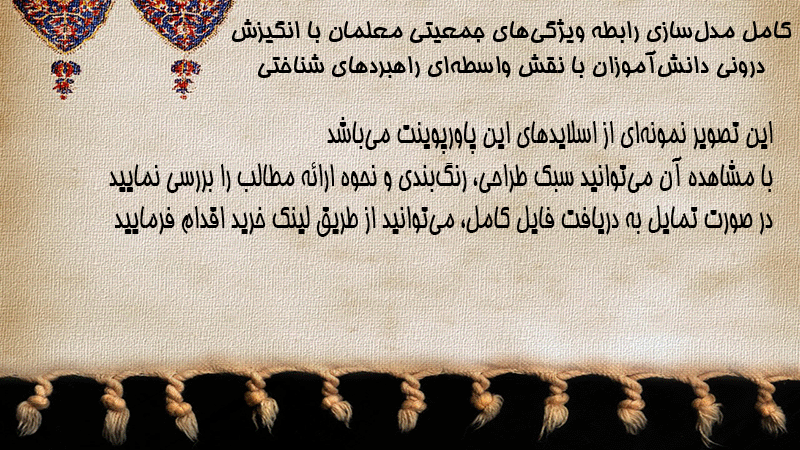 کامل مدل‌سازی رابطه ویژگی‌های جمعیتی معلمان با انگیزش درونی دانش‌آموزان با نقش واسطه‌ای راهبردهای شناختی

این تصویر نمونه‌ای از اسلایدهای این پاورپوینت می‌باشد
با مشاهده آن می‌توانید سبک طراحی، رنگ‌بندی و نحوه ارائه مطالب را بررسی نمایید
در صورت تمایل به دریافت فایل کامل، می‌توانید از طریق لینک خرید اقدام فرمایید